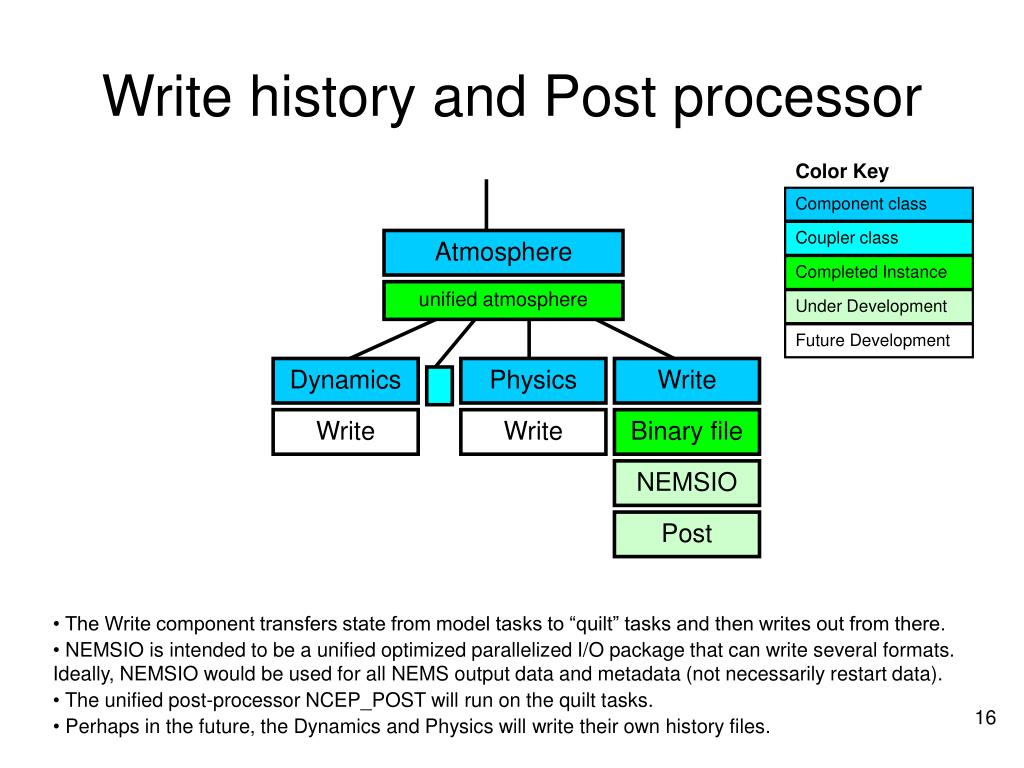 Write history and Post processor

Color Key

Component class

Coupler class

Completed Instance

Under Development

Future Development

Atmosphere

unified atmosphere

Dynamics

Physics

Write

Write

Write

Binary file

NEMSIO

Post

• The Write component transfers state from model tasks to “quilt” tasks and then writes out from there.
• NEMSIO is intended to be a unified optimized parallelized I/O package that can write several formats. Ideally, NEMSIO would be used for all NEMS output data and metadata (not necessarily restart data).
• The unified post-processor NCEP_POST will run on the quilt tasks.
• Perhaps in the future, the Dynamics and Physics will write their own history files.

16